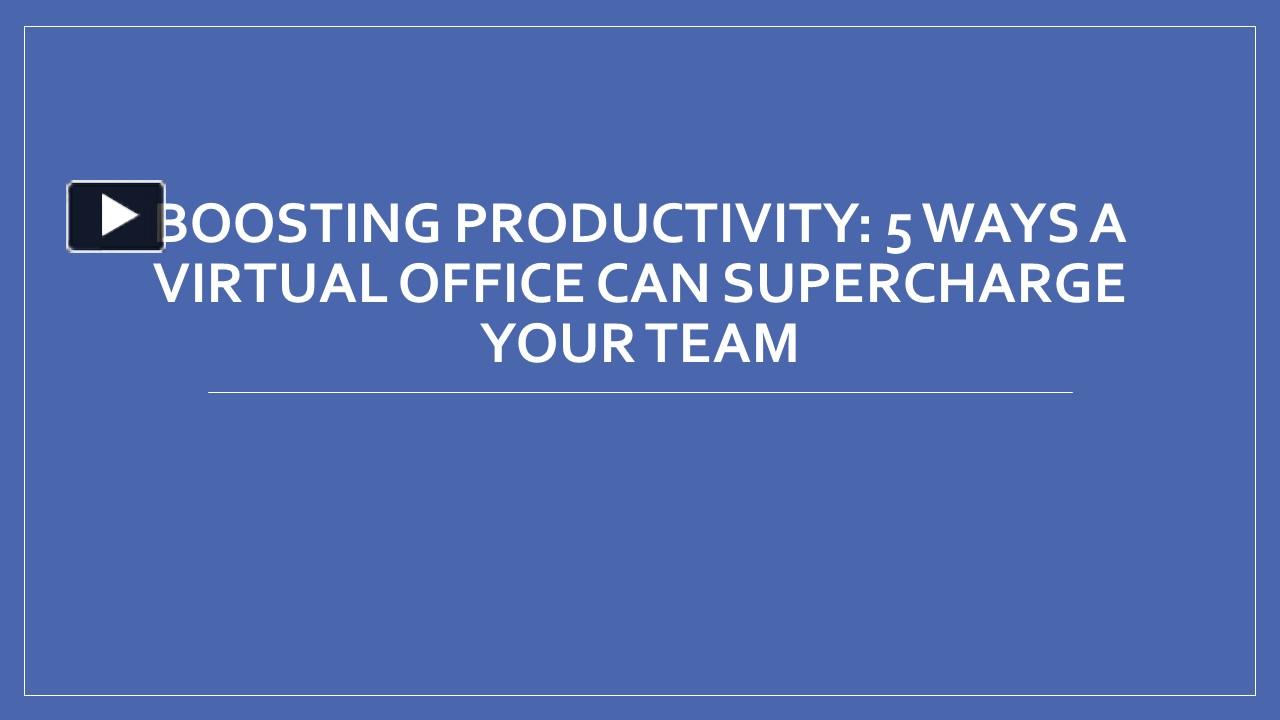 BOOSTING PRODUCTIVITY: 5 WAYS A VIRTUAL OFFICE CAN SUPERCHARGE YOUR TEAM